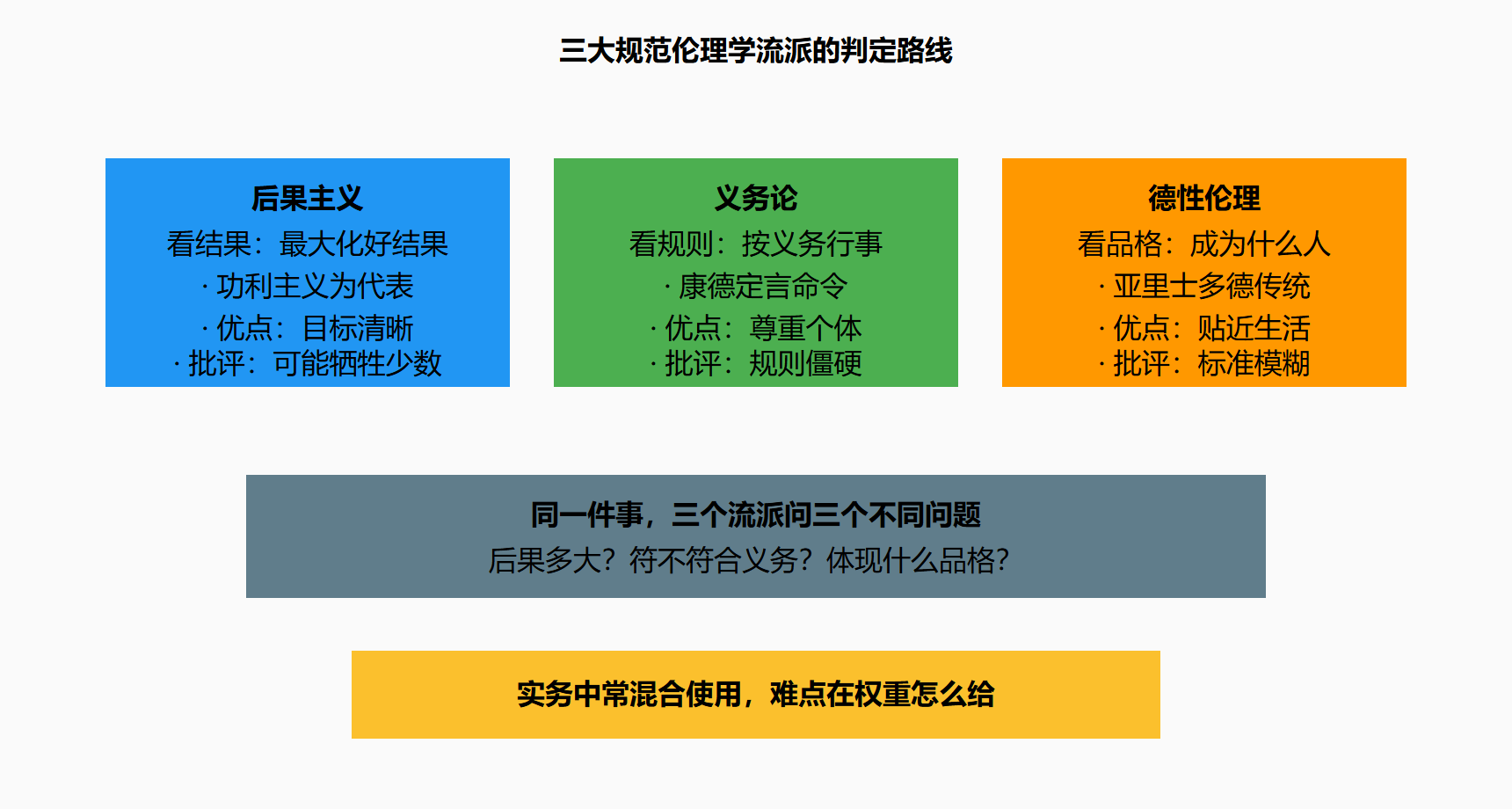 三大规范伦理学流派的判定路线

后果主义
看结果：最大化好结果
· 功利主义为代表
· 优点：目标清晰
· 批评：可能牺牲少数

义务论
看规则：按义务行事
· 康德定言命令
· 优点：尊重个体
· 批评：规则僵硬

德性伦理
看品格：成为什么人
· 亚里士多德传统
· 优点：贴近生活
· 批评：标准模糊

同一件事，三个流派问三个不同问题
后果多大？符不符合义务？体现什么品格？

实务中常混合使用，难点在权重怎么给